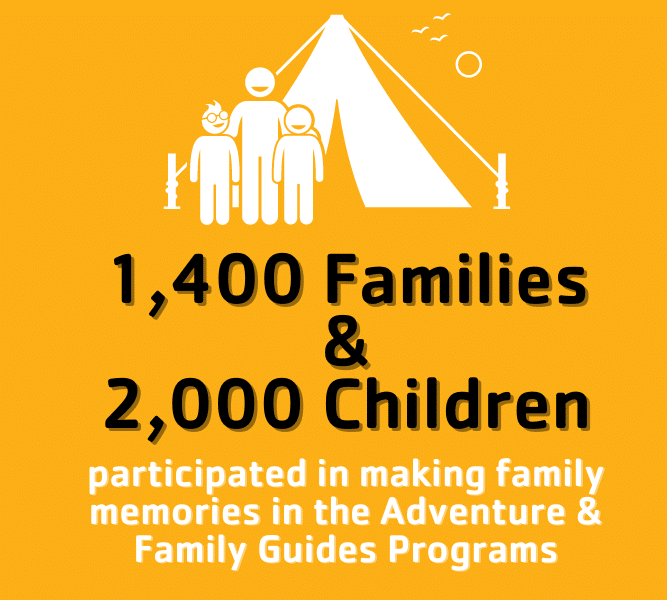 1,400 Families
&
2,000 Children

participated in making family memories in the Adventure & Family Guides Programs